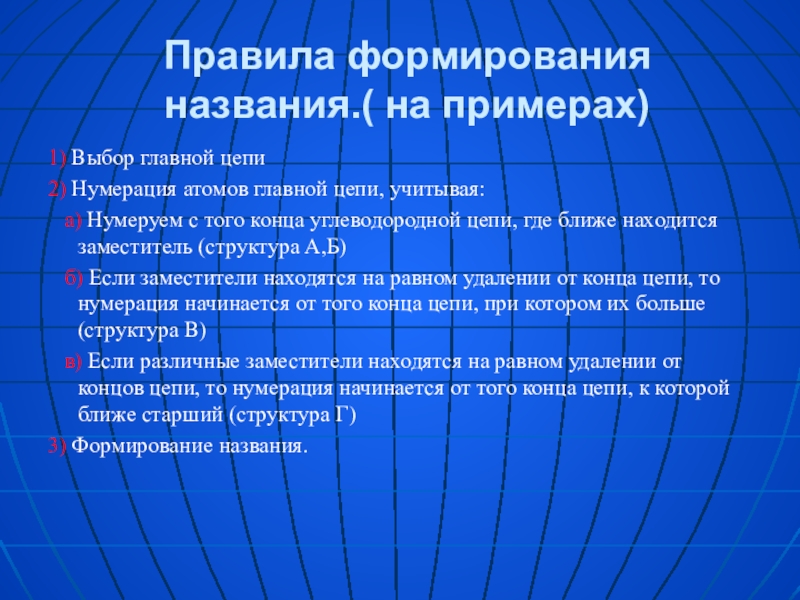 Правила формирования названия.( на примерах)

1) Выбор главной цепи

2) Нумерация атомов главной цепи, учитывая:

а) Нумеруем с того конца углеводородной цепи, где ближе находится заместитель (структура А,Б)

б) Если заместители находятся на равном удалении от конца цепи, то нумерация начинается от того конца цепи, при котором их больше (структура В)

в) Если различные заместители находятся на равном удалении от концов цепи, то нумерация начинается от того конца цепи, к которой ближе старший (структура Г)

3) Формирование названия.